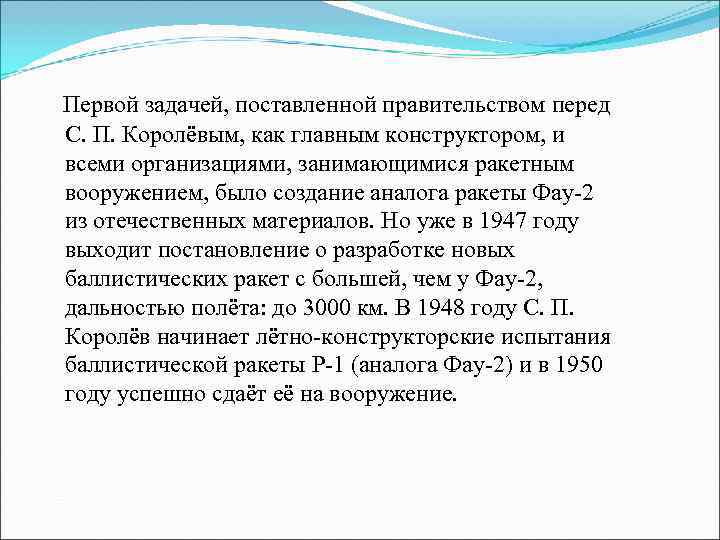 Первой задачей, поставленной правительством перед С. П. Королёвым, как главным конструктором, и всеми организациями, занимающимися ракетным вооружением, было создание аналога ракеты Фау-2 из отечественных материалов. Но уже в 1947 году выходит постановление о разработке новых баллистических ракет с большей, чем у Фау-2, дальностью полёта: до 3000 км. В 1948 году С. П. Королёв начинает лётно-конструкторские испытания баллистической ракеты Р-1 (аналога Фау-2) и в 1950 году успешно сдаёт её на вооружение.